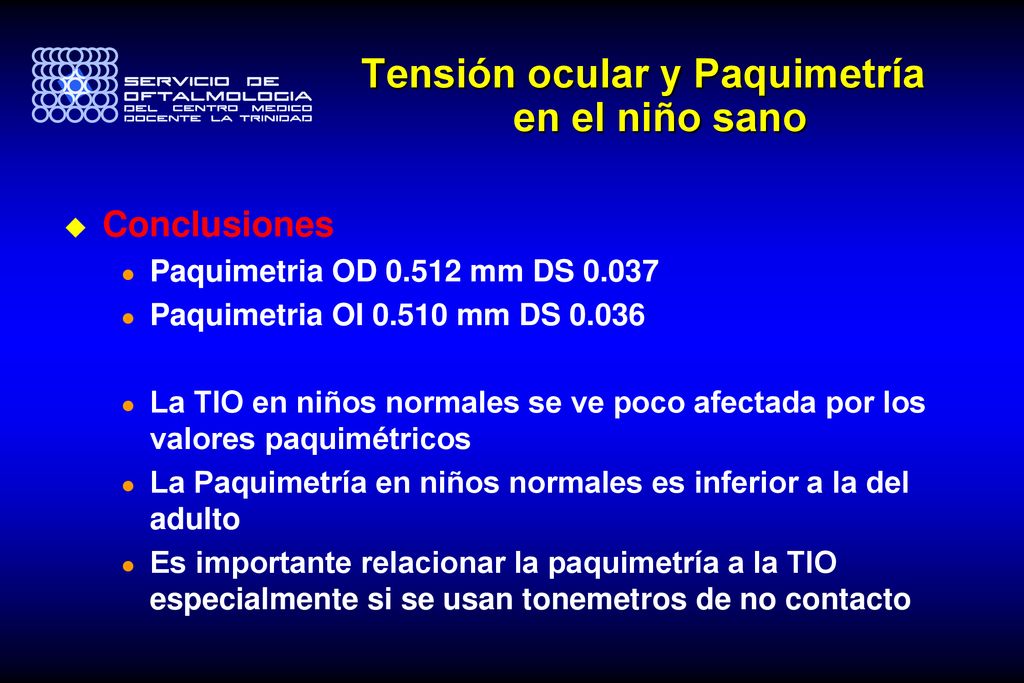 SERVICIO DE OFTALMOLOGIA DEL CENTRO MEDICO DOCENTE LA TRINIDAD

Tensión ocular y Paquimetría en el niño sano

Conclusiones

Paquimetria OD 0.512 mm DS 0.037

Paquimetria OI 0.510 mm DS 0.036

La TIO en niños normales se ve poco afectada por los valores paquimétricos

La Paquimetría en niños normales es inferior a la del adulto

Es importante relacionar la paquimetría a la TIO especialmente si se usan tonemetros de no contacto